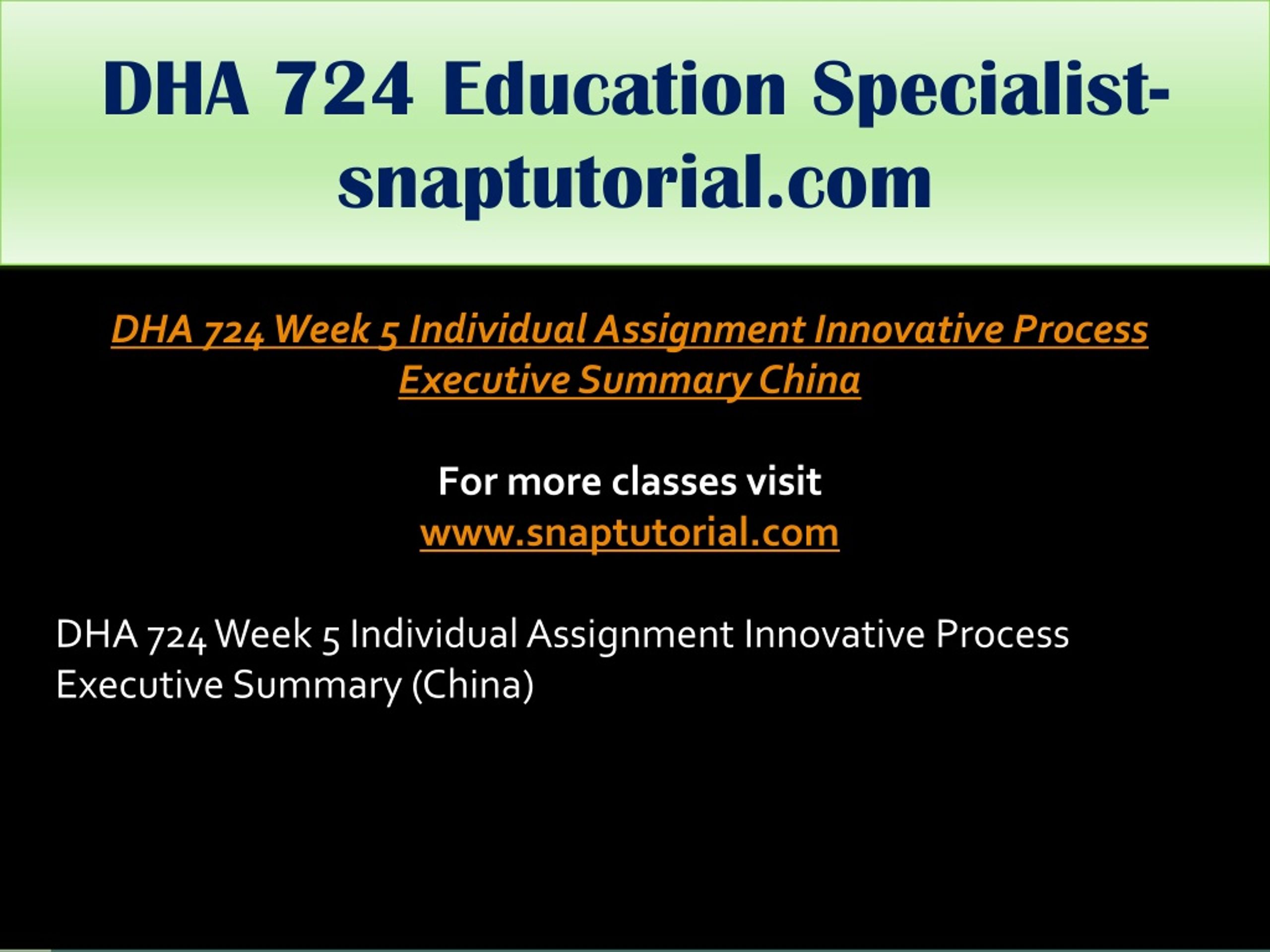 DHA 724 Education Specialist-snaptutorial.com

DHA 724 Week 5 Individual Assignment Innovative Process Executive Summary China

For more classes visit
www.snaptutorial.com

DHA 724 Week 5 Individual Assignment Innovative Process Executive Summary (China)